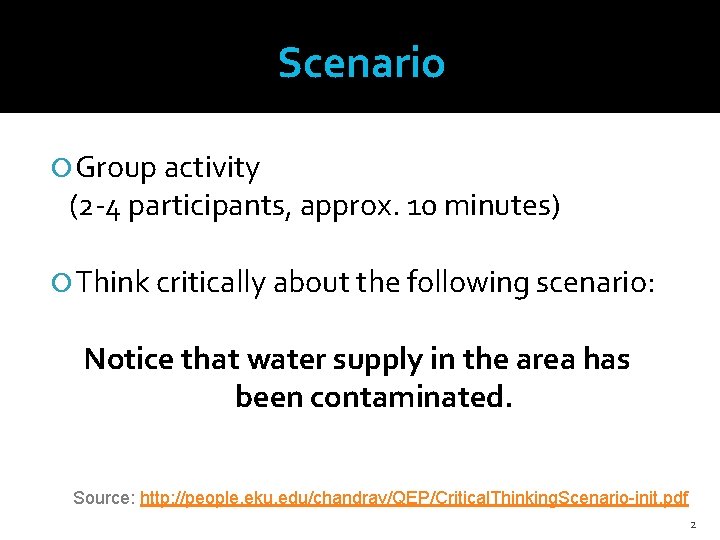 Scenario

Group activity (2-4 participants, approx. 10 minutes)

Think critically about the following scenario:

Notice that water supply in the area has been contaminated.

Source: http://people.eku.edu/chandrav/QEP/CriticalThinkingScenario-init.pdf

2